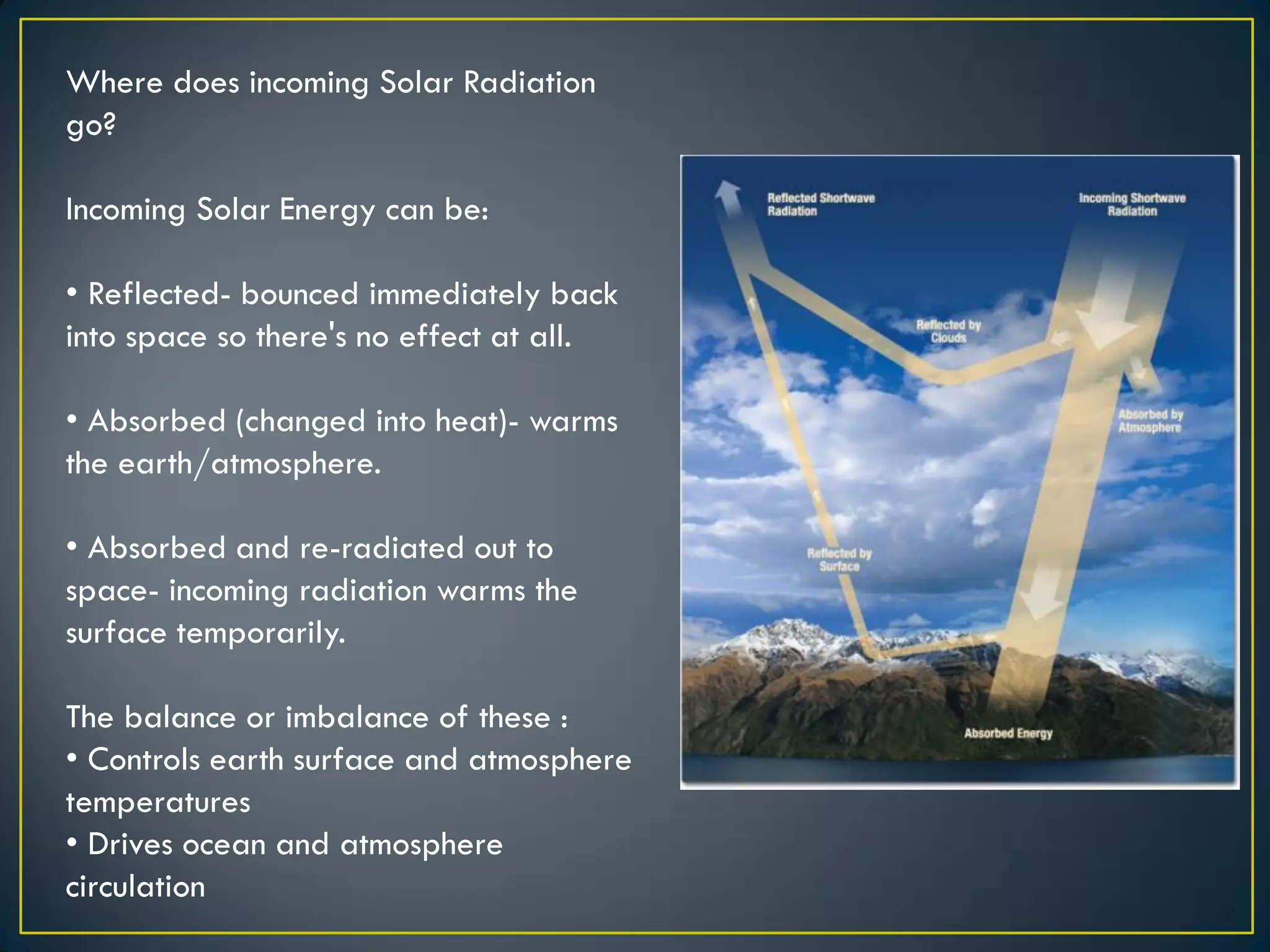 Where does incoming Solar Radiation go?

Incoming Solar Energy can be:

• Reflected- bounced immediately back into space so there's no effect at all.

• Absorbed (changed into heat)- warms the earth/atmosphere.

• Absorbed and re-radiated out to space- incoming radiation warms the surface temporarily.

The balance or imbalance of these :
• Controls earth surface and atmosphere temperatures
• Drives ocean and atmosphere circulation

Reflected Shortwave Radiation

Incoming Shortwave Radiation

Reflected by Clouds

Absorbed by Atmosphere

Reflected by Surface

Absorbed Energy